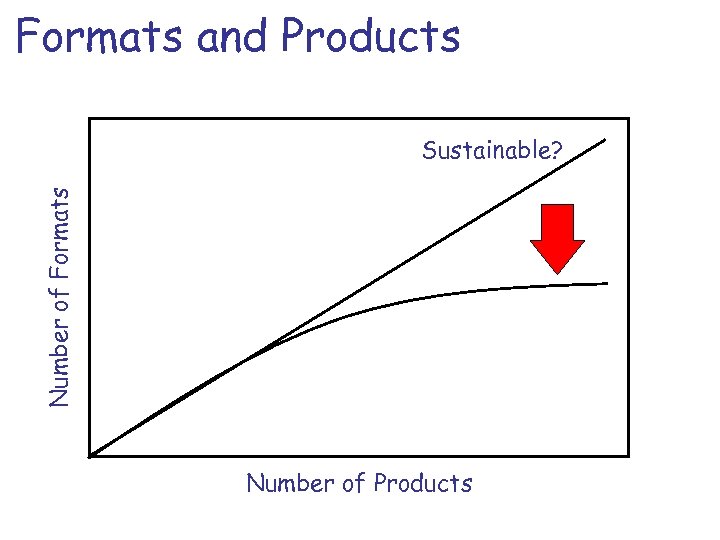 Formats and Products

Sustainable?

Number of Formats

Number of Products